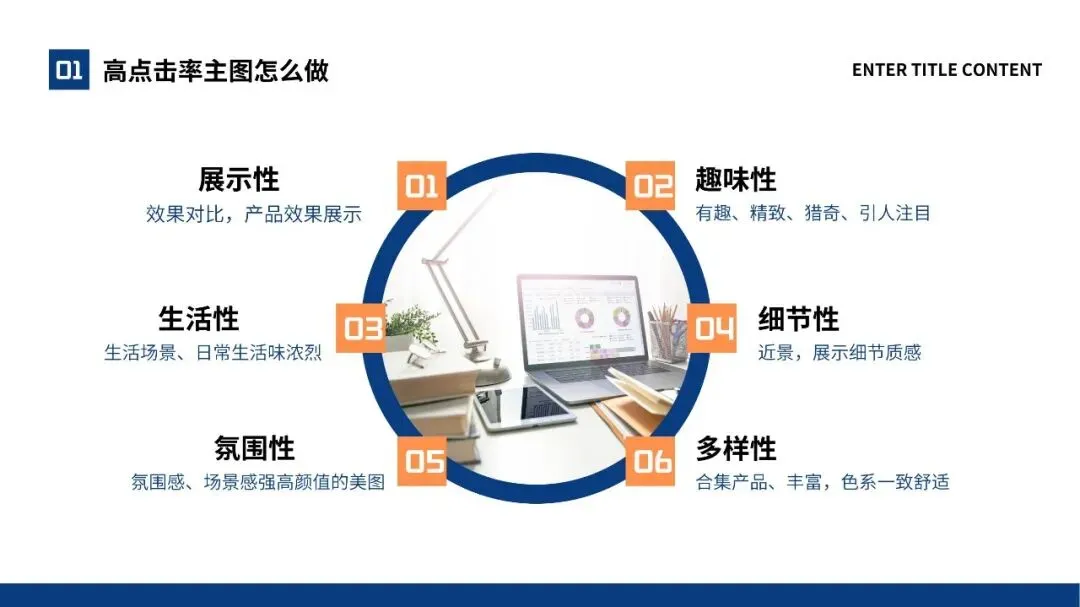 01 高点击率主图怎么做

ENTER TITLE CONTENT

01 展示性
效果对比，产品效果展示

02 趣味性
有趣、精致、猎奇、引人注目

03 生活性
生活场景、日常生活味浓烈

04 细节性
近景，展示细节质感

05 氛围性
氛围感、场景感强高颜值的美图

06 多样性
合集产品、丰富，色系一致舒适